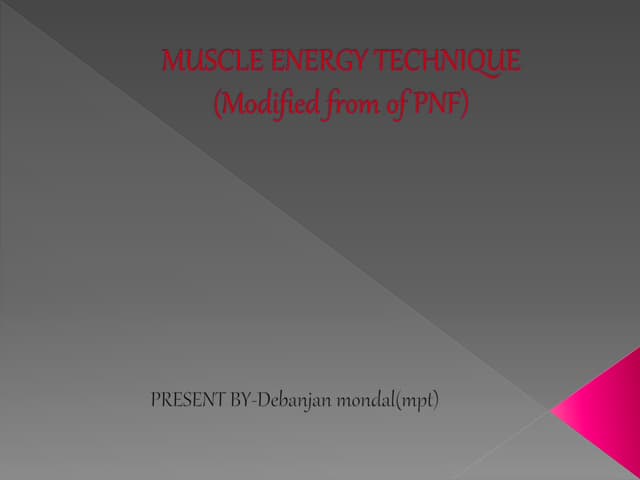 MUSCLE ENERGY TECHNIQUE
(Modified from of PNF)

PRESENT BY-Debanjan mondal(mpt)